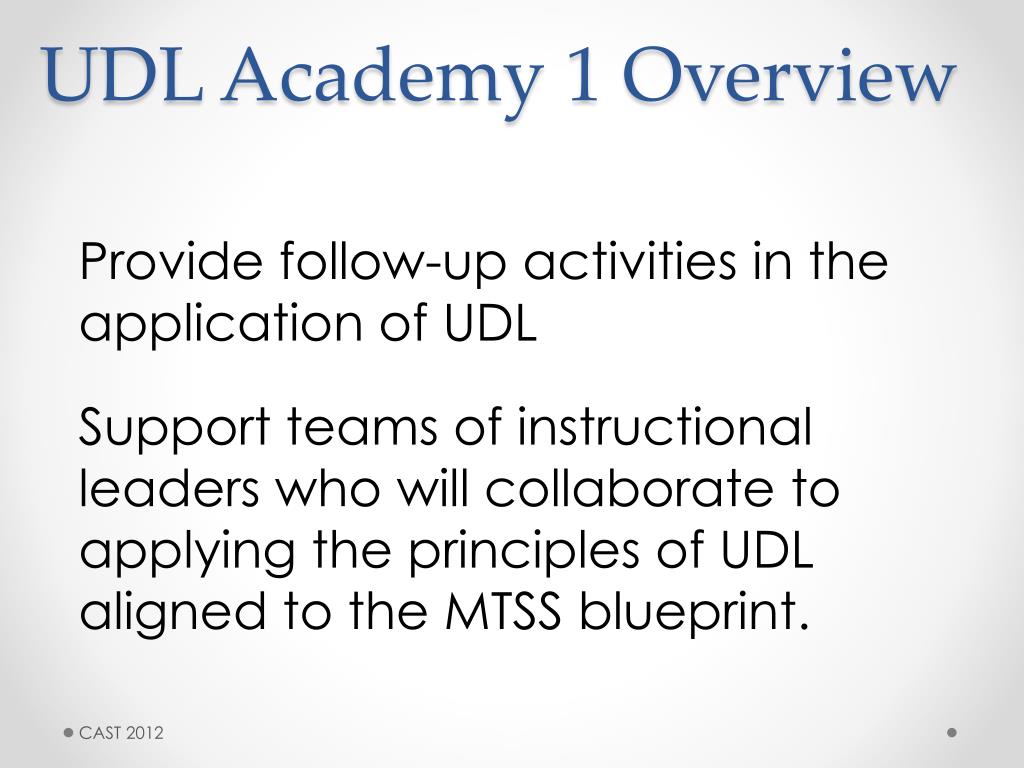 UDL Academy 1 Overview

Provide follow-up activities in the application of UDL

Support teams of instructional leaders who will collaborate to applying the principles of UDL aligned to the MTSS blueprint.

CAST 2012